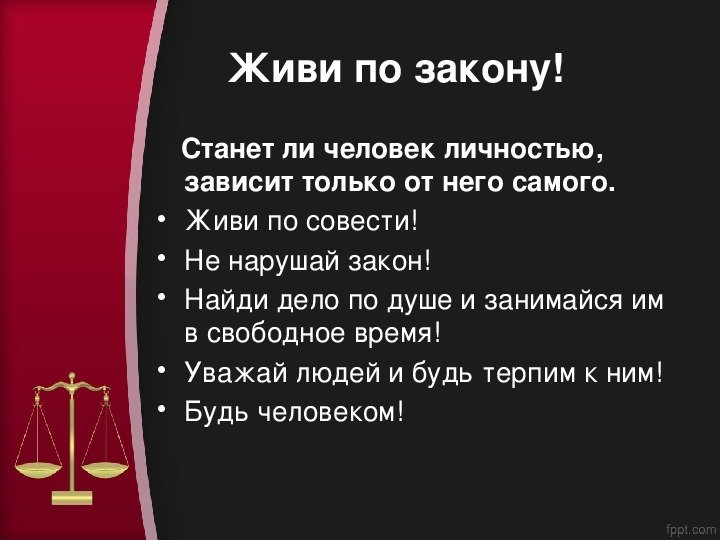 Живи по закону!

Станет ли человек личностью, зависит только от него самого.

• Живи по совести!
• Не нарушай закон!
• Найди дело по душе и занимайся им в свободное время!
• Уважай людей и будь терпим к ним!
• Будь человеком!

fppt.com